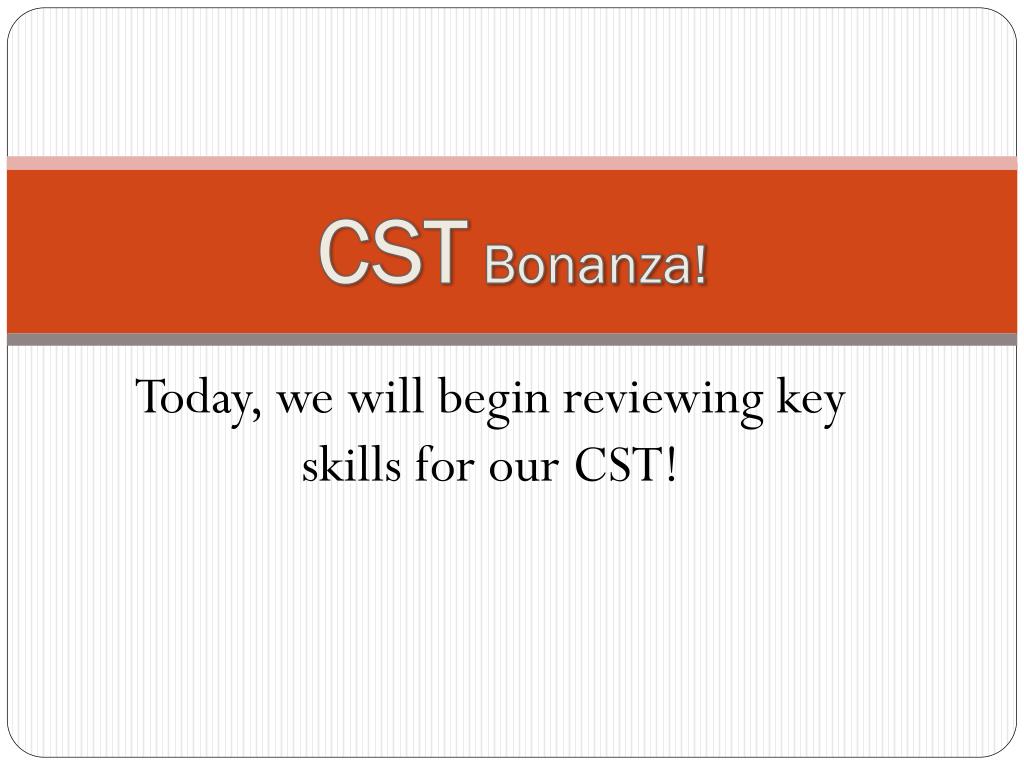 CST Bonanza!

Today, we will begin reviewing key skills for our CST!